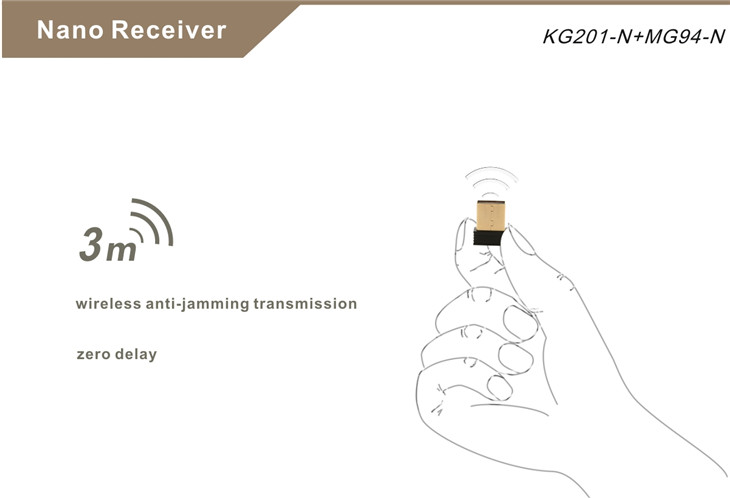 Nano Receiver

KG201-N+MG94-N

3m

wireless anti-jamming transmission

zero delay